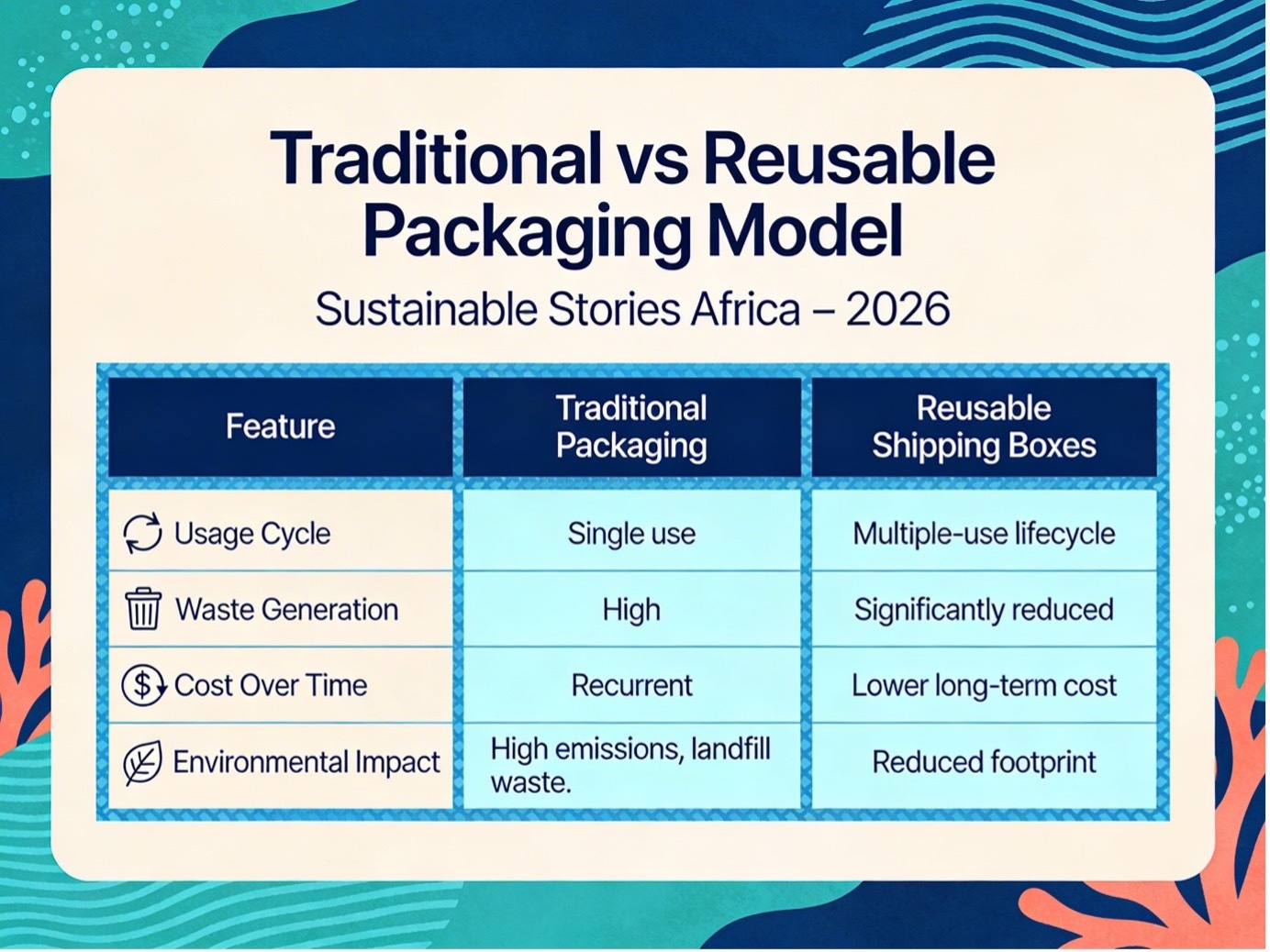 Traditional vs Reusable Packaging Model

Sustainable Stories Africa – 2026

| Feature | Traditional Packaging | Reusable Shipping Boxes |
|---|---|---|
| Usage Cycle | Single use | Multiple-use lifecycle |
| Waste Generation | High | Significantly reduced |
| Cost Over Time | Recurrent | Lower long-term cost |
| Environmental Impact | High emissions, landfill waste. | Reduced footprint |